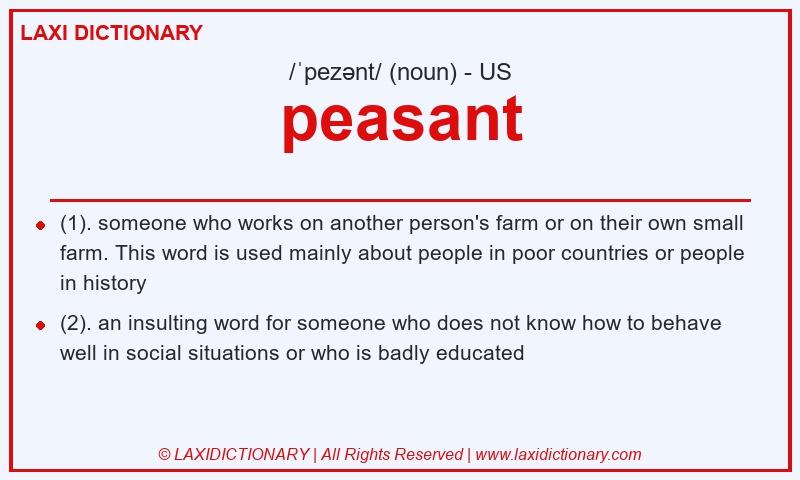 LAXI DICTIONARY

/ˈpezənt/ (noun) - US

peasant

- (1). someone who works on another person's farm or on their own small farm. This word is used mainly about people in poor countries or people in history
- (2). an insulting word for someone who does not know how to behave well in social situations or who is badly educated

© LAXIDICTIONARY | All Rights Reserved | www.laxidictionary.com